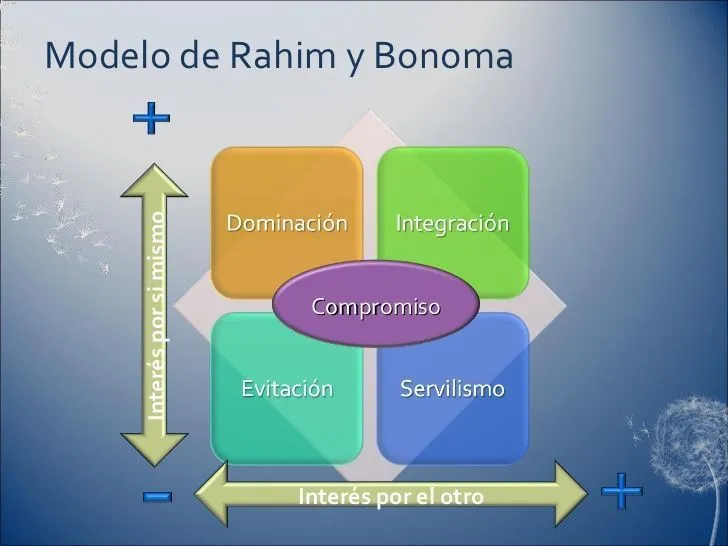 Modelo de Rahim y Bonoma

+

Interés por si mismo

Dominación

Integración

Compromiso

Evitación

Servilismo

-

Interés por el otro

+